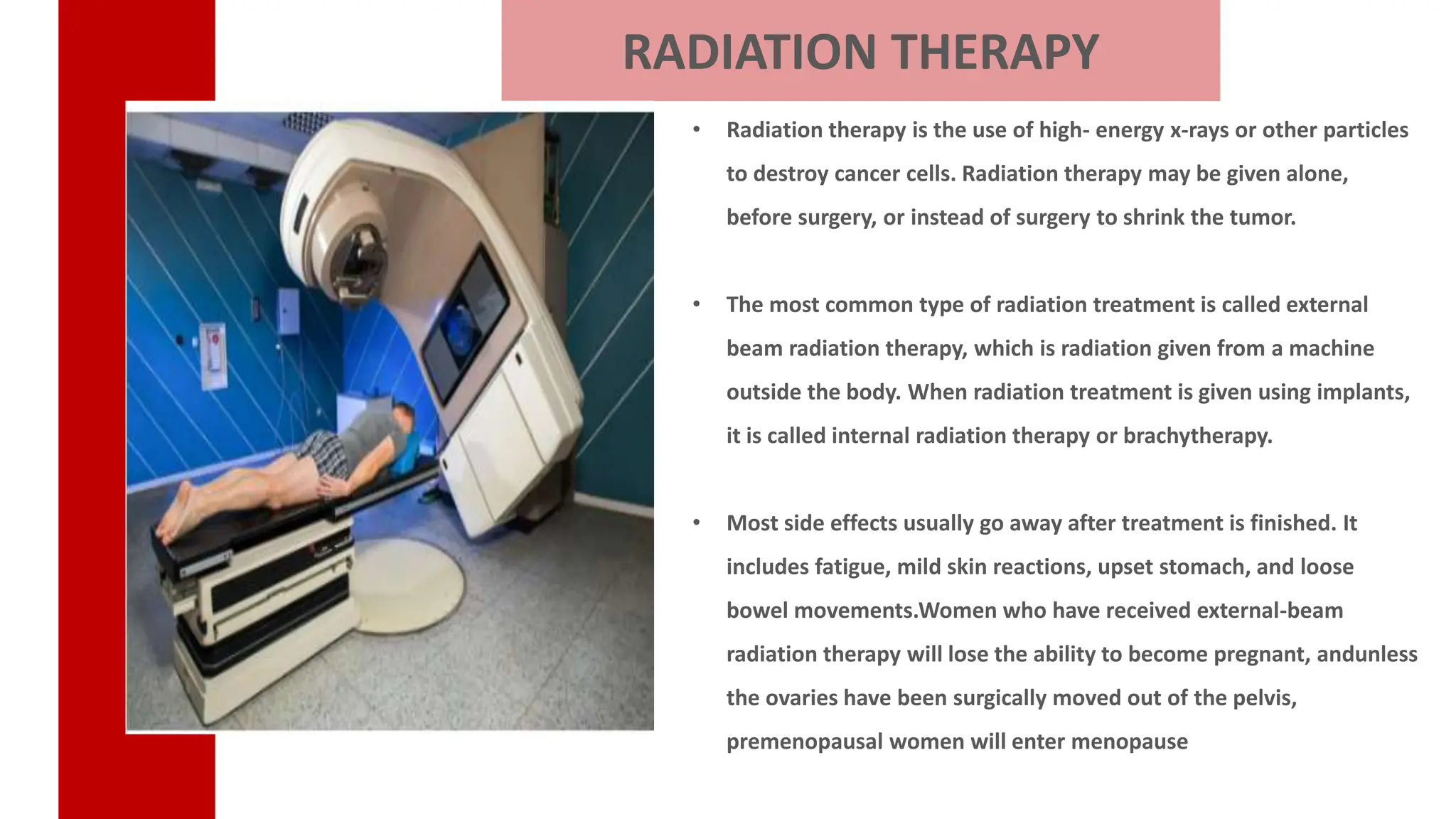 RADIATION THERAPY

• Radiation therapy is the use of high- energy x-rays or other particles to destroy cancer cells. Radiation therapy may be given alone, before surgery, or instead of surgery to shrink the tumor.

• The most common type of radiation treatment is called external beam radiation therapy, which is radiation given from a machine outside the body. When radiation treatment is given using implants, it is called internal radiation therapy or brachytherapy.

• Most side effects usually go away after treatment is finished. It includes fatigue, mild skin reactions, upset stomach, and loose bowel movements.Women who have received external-beam radiation therapy will lose the ability to become pregnant, andunless the ovaries have been surgically moved out of the pelvis, premenopausal women will enter menopause